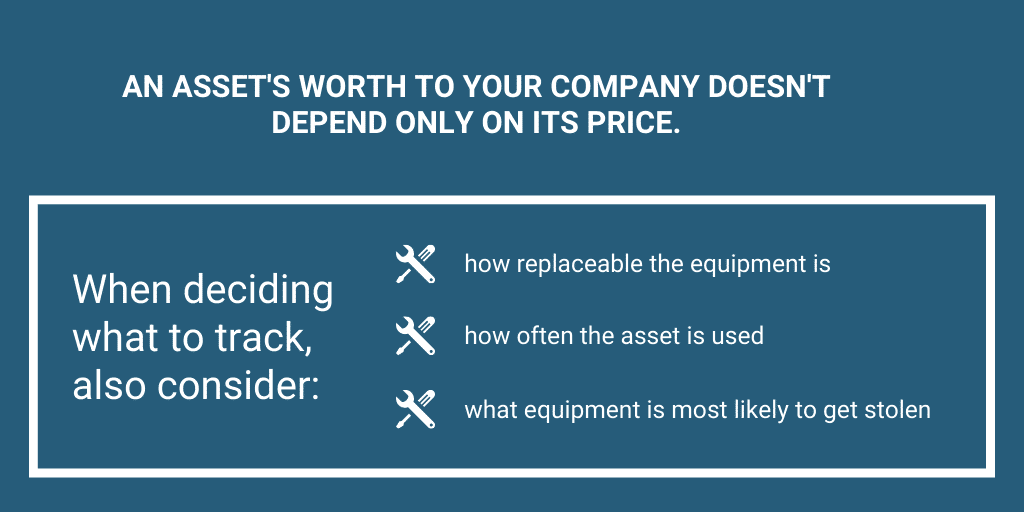 AN ASSET'S WORTH TO YOUR COMPANY DOESN'T DEPEND ONLY ON ITS PRICE.

When deciding what to track, also consider:

how replaceable the equipment is

how often the asset is used

what equipment is most likely to get stolen